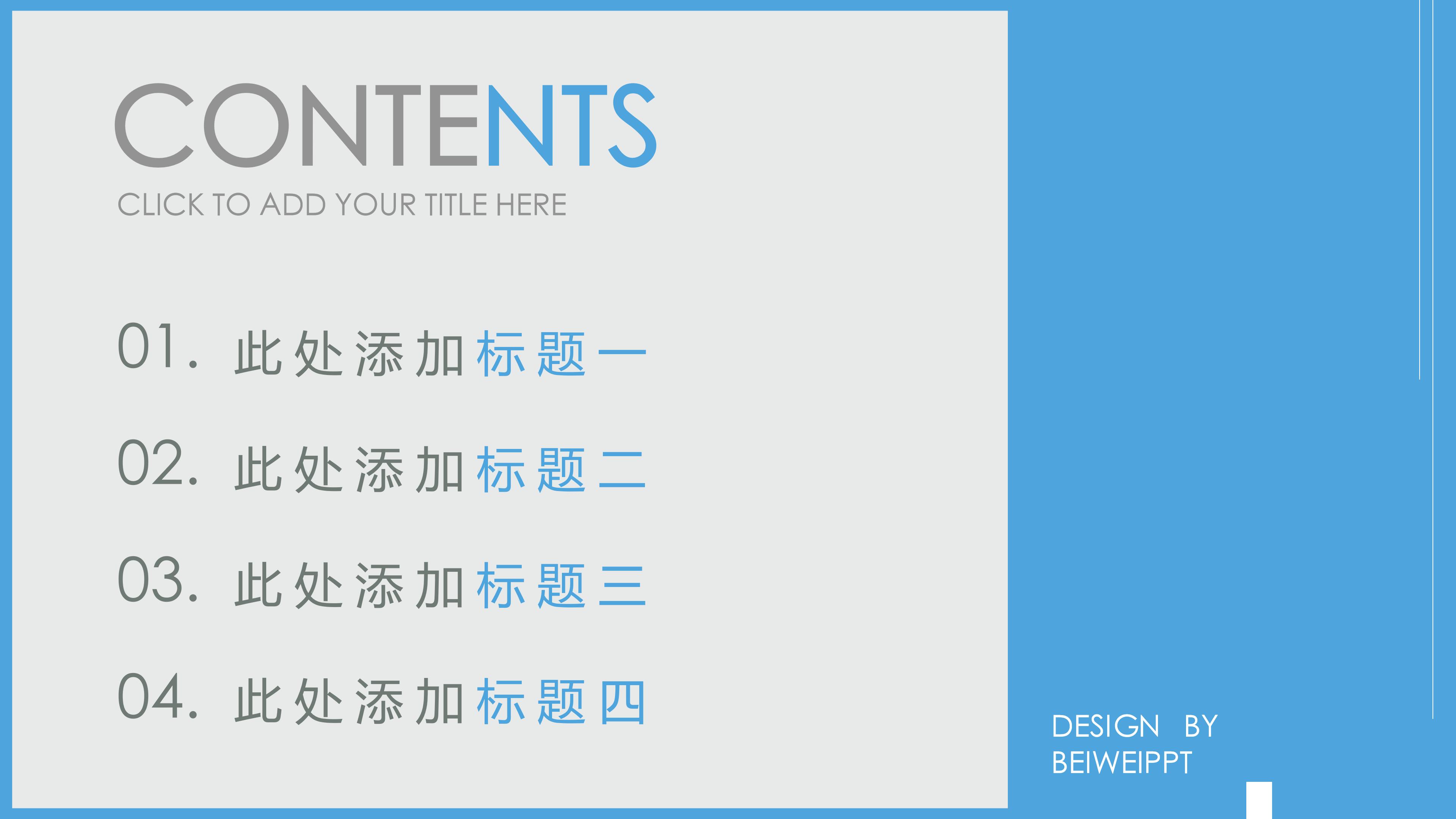 CONTENTS
CLICK TO ADD YOUR TITLE HERE

01. 此处添加标题一

02. 此处添加标题二

03. 此处添加标题三

04. 此处添加标题四

DESIGN BY
BEIWEIPPT